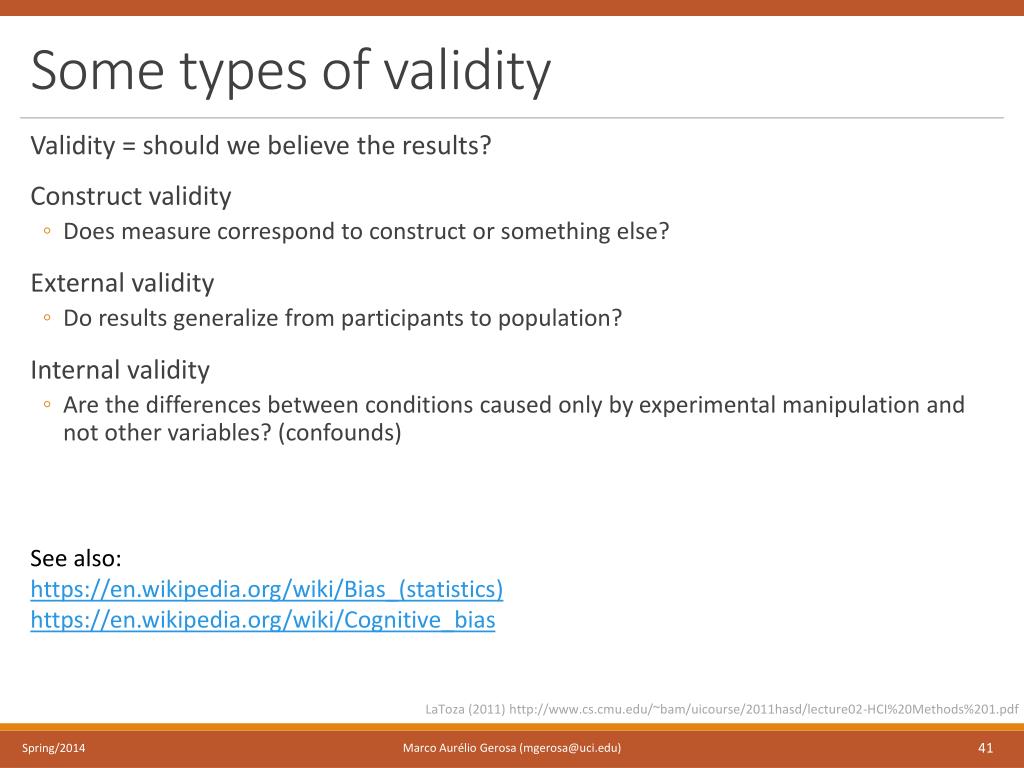 Some types of validity

Validity = should we believe the results?

Construct validity

◦ Does measure correspond to construct or something else?

External validity

◦ Do results generalize from participants to population?

Internal validity

◦ Are the differences between conditions caused only by experimental manipulation and not other variables? (confounds)

See also:
https://en.wikipedia.org/wiki/Bias_(statistics)
https://en.wikipedia.org/wiki/Cognitive_bias

LaToza (2011) http://www.cs.cmu.edu/~bam/uicourse/2011hasd/lecture02-HCI%20Methods%201.pdf

Spring/2014

Marco Aurélio Gerosa (mgerosa@uci.edu)

41